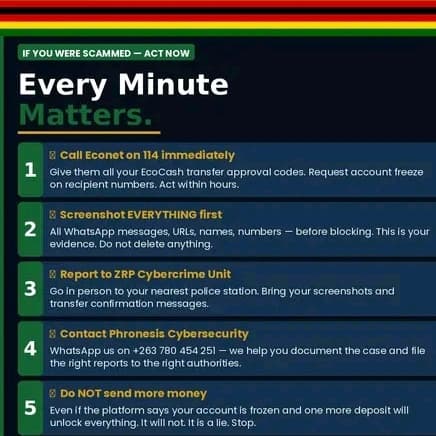 IF YOU WERE SCAMMED — ACT NOW

Every Minute Matters.

1 Call Econet on 114 immediately
Give them all your EcoCash transfer approval codes. Request account freeze on recipient numbers. Act within hours.

2 Screenshot EVERYTHING first
All WhatsApp messages, URLs, names, numbers — before blocking. This is your evidence. Do not delete anything.

3 Report to ZRP Cybercrime Unit
Go in person to your nearest police station. Bring your screenshots and transfer confirmation messages.

4 Contact Phronesis Cybersecurity
WhatsApp us on +263 780 454 251 — we help you document the case and file the right reports to the right authorities.

5 Do NOT send more money
Even if the platform says your account is frozen and one more deposit will unlock everything. It will not. It is a lie. Stop.